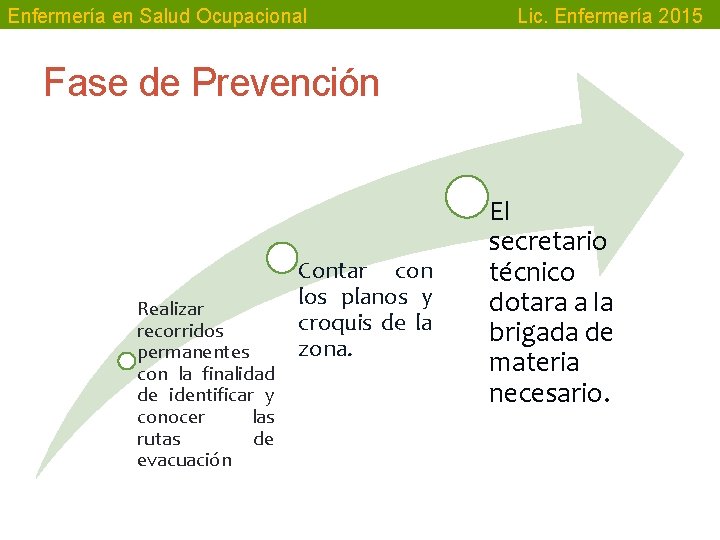 Enfermería en Salud Ocupacional

Lic. Enfermería 2015

Fase de Prevención

Realizar recorridos permanentes con la finalidad de identificar y conocer las rutas de evacuación

Contar con los planos y croquis de la zona.

El secretario técnico dotara a la brigada de materia necesario.